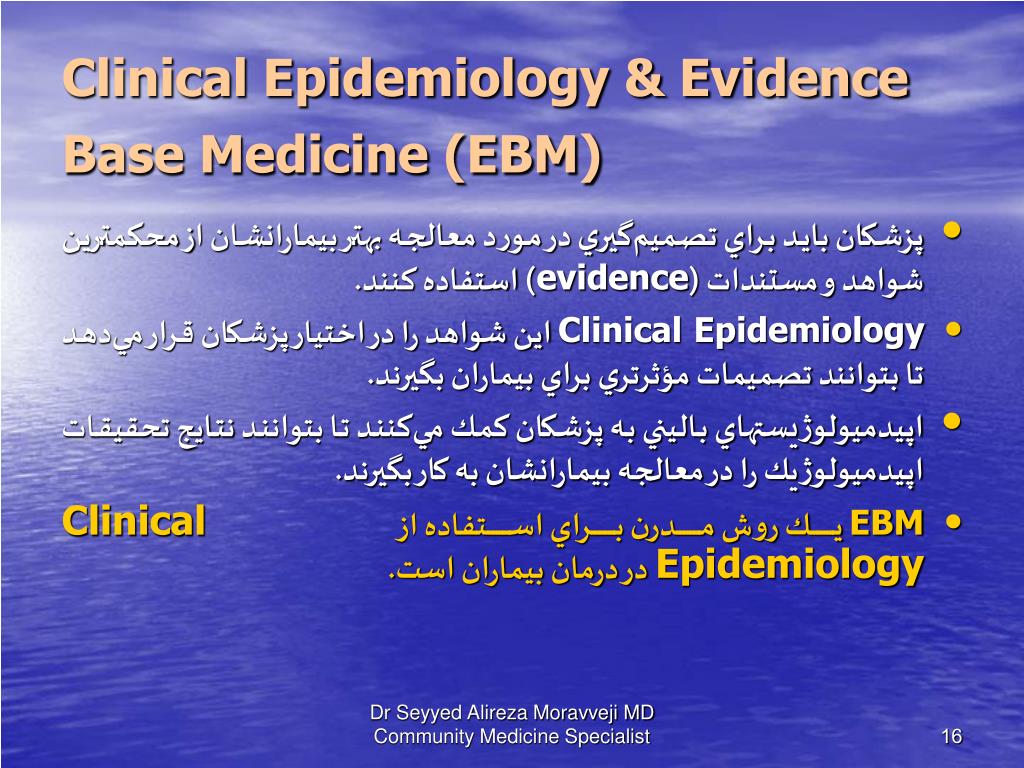 Clinical Epidemiology & Evidence Base Medicine (EBM)

• پزشكان بايد براي تصميم‌گيري درمورد معالجه بهتربيمارانشان ازمحكمترين شواهد و مستندات (evidence) استفاده كنند.

• Clinical Epidemiology اين شواهد را دراختيارپزشكان قرارمي‌دهد تا بتوانند تصميمات مؤثرتري براي بيماران بگيرند.

• اپيدميولوژيستهاي باليني به پزشكان كمك مي‌كنند تا بتوانند نتايج تحقيقات اپيدميولوژيك را درمعالجه بيمارانشان به كاربگيرند.

• EBM يك روش مدرن براي استفاده از Clinical Epidemiology دردرمان بيماران است.

Dr Seyyed Alireza Moravveji MD
Community Medicine Specialist

16